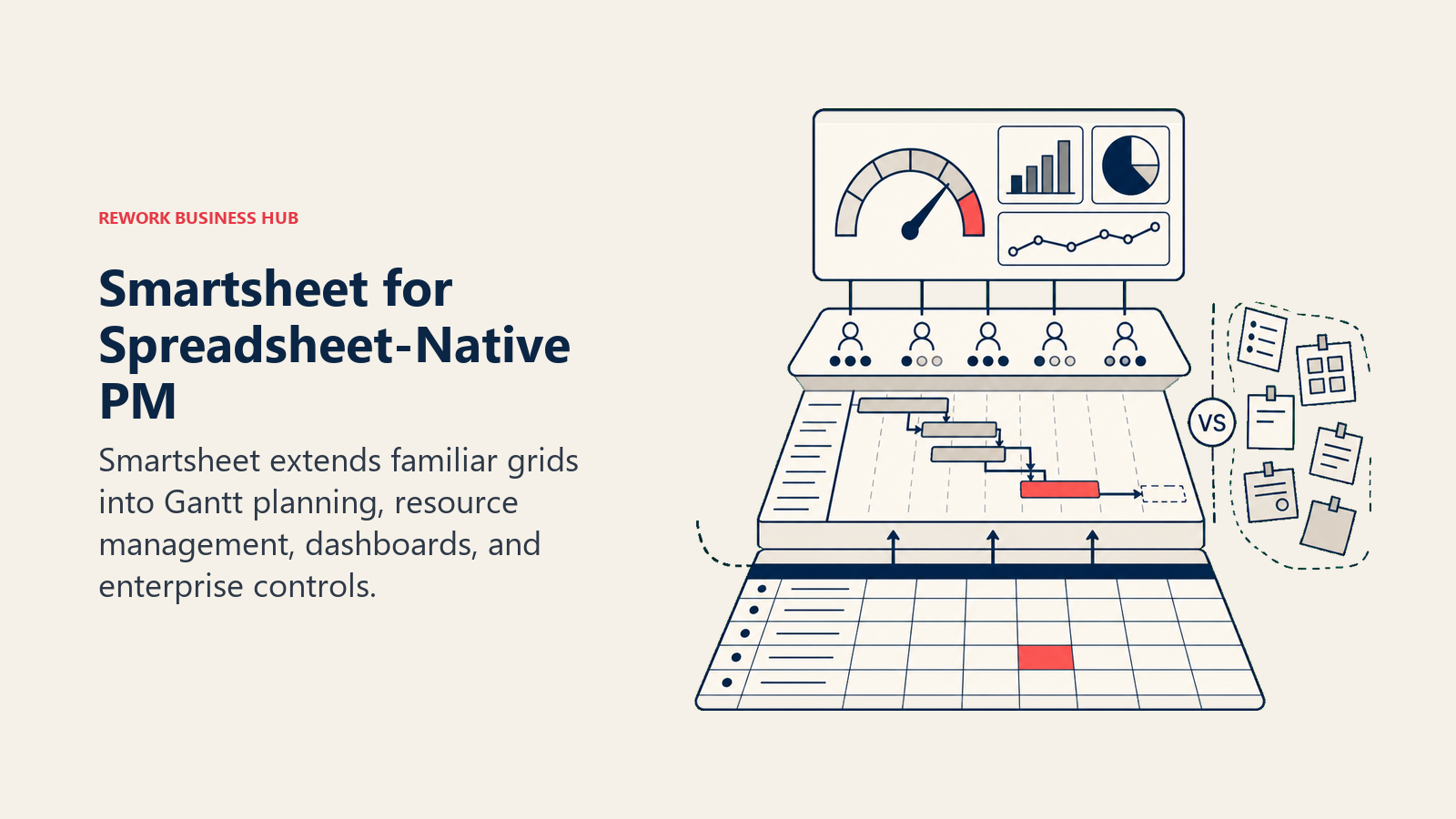 REWORK BUSINESS HUB

Smartsheet for Spreadsheet-Native PM

Smartsheet extends familiar grids into Gantt planning, resource management, dashboards, and enterprise controls.

VS